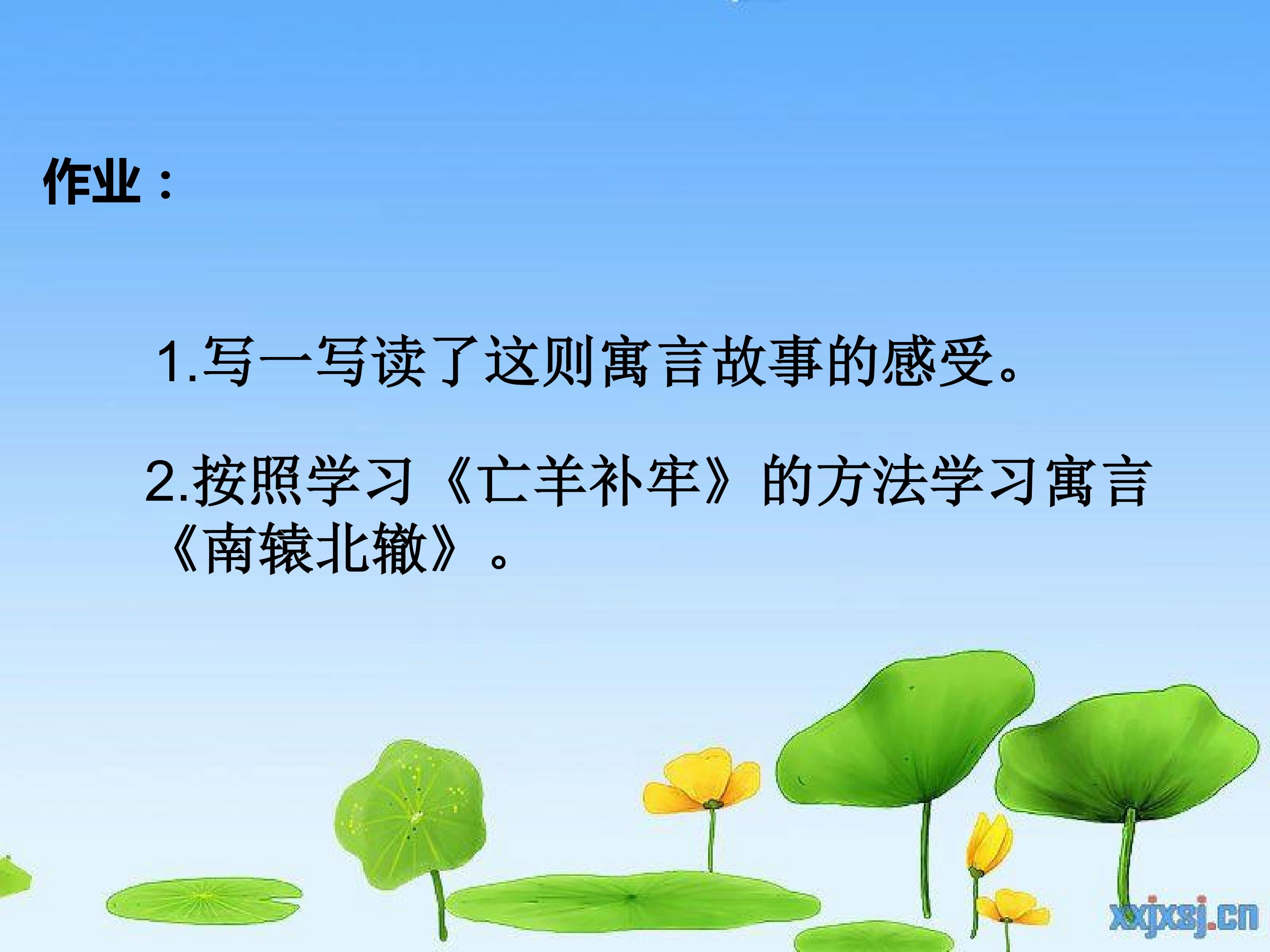 作业：

1.写一写读了这则寓言故事的感受。

2.按照学习《亡羊补牢》的方法学习寓言《南辕北辙》。

xxjxsj.cn